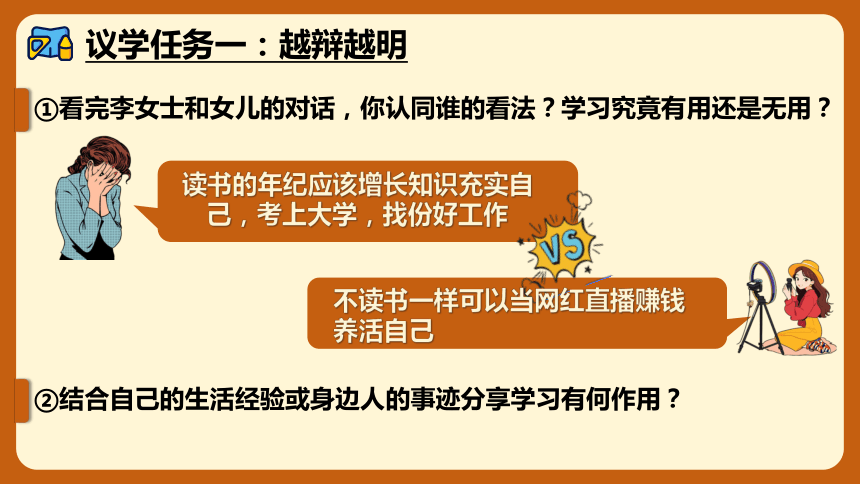 议学任务一：越辩越明

①看完李女士和女儿的对话，你认同谁的看法？学习究竟有用还是无用？

读书的年纪应该增长知识充实自己，考上大学，找份好工作

VS

不读书一样可以当网红直播赚钱养活自己

②结合自己的生活经验或身边人的事迹分享学习有何作用？